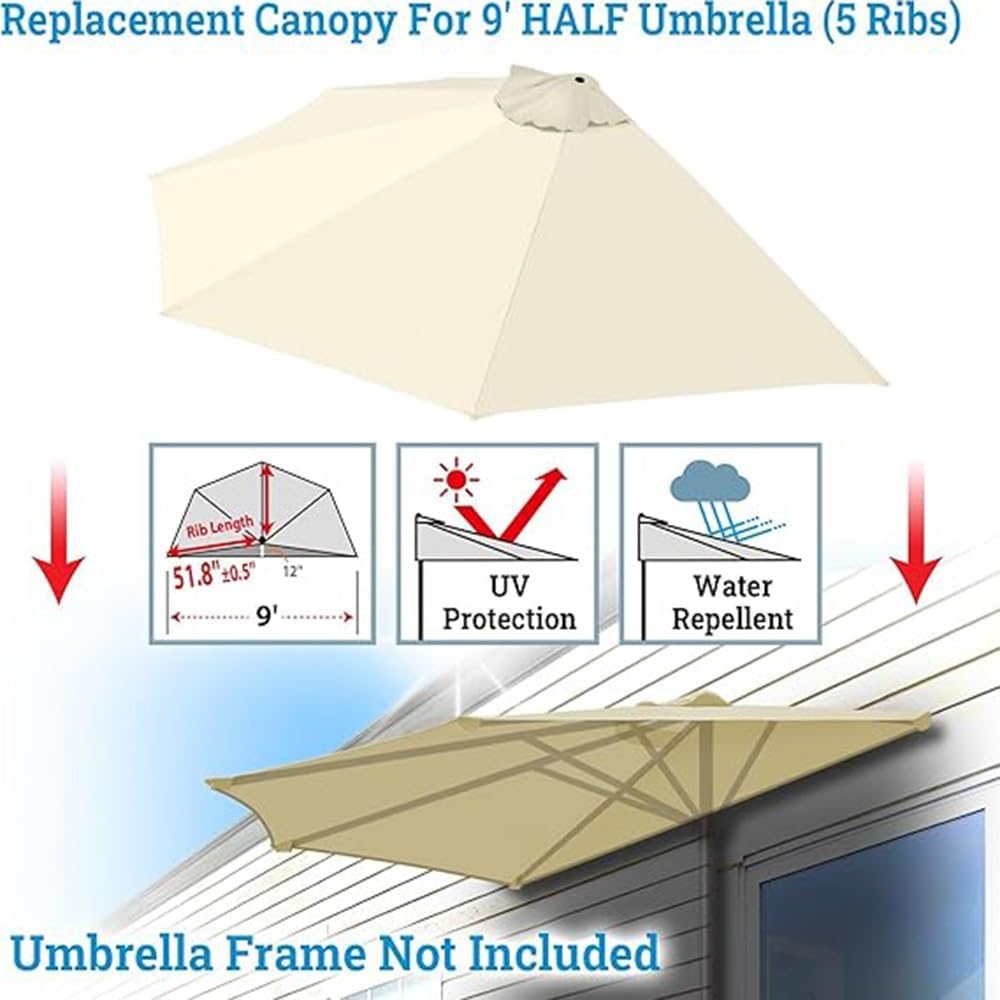 Replacement Canopy For 9' HALF Umbrella (5 Ribs)

Rib Length
51.8" ±0.5"
12"
9'

UV Protection

Water Repellent

Umbrella Frame Not Included